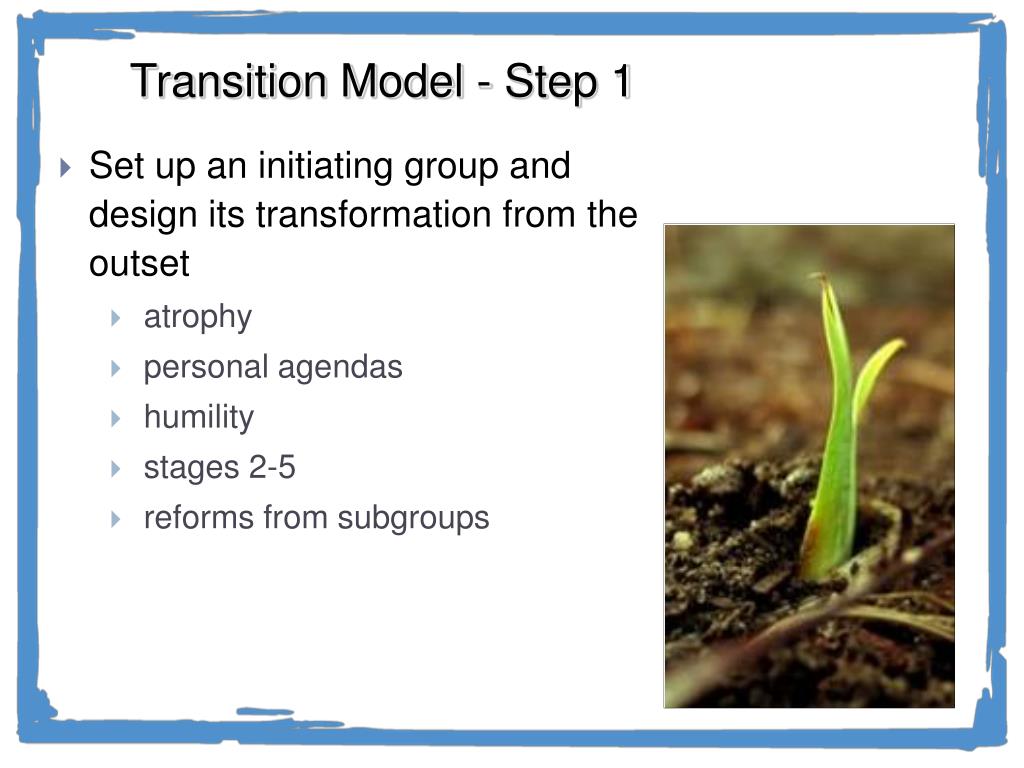 Transition Model - Step 1

Set up an initiating group and design its transformation from the outset

atrophy

personal agendas

humility

stages 2-5

reforms from subgroups